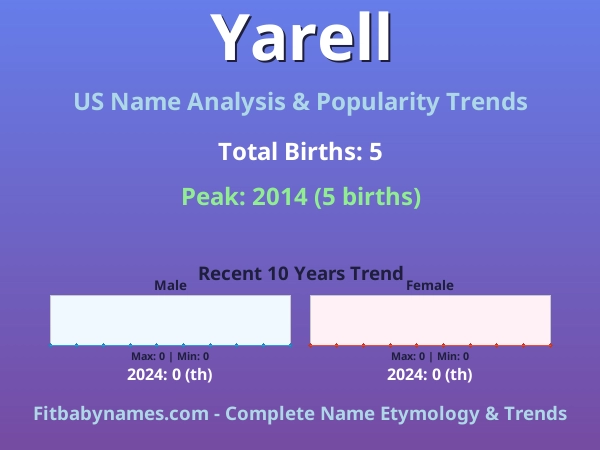 Yarell

US Name Analysis & Popularity Trends

Total Births: 5

Peak: 2014 (5 births)

Recent 10 Years Trend

Male

Max: 0 | Min: 0

2024: 0 (th)

Female

Max: 0 | Min: 0

2024: 0 (th)

Fitbabynames.com - Complete Name Etymology & Trends